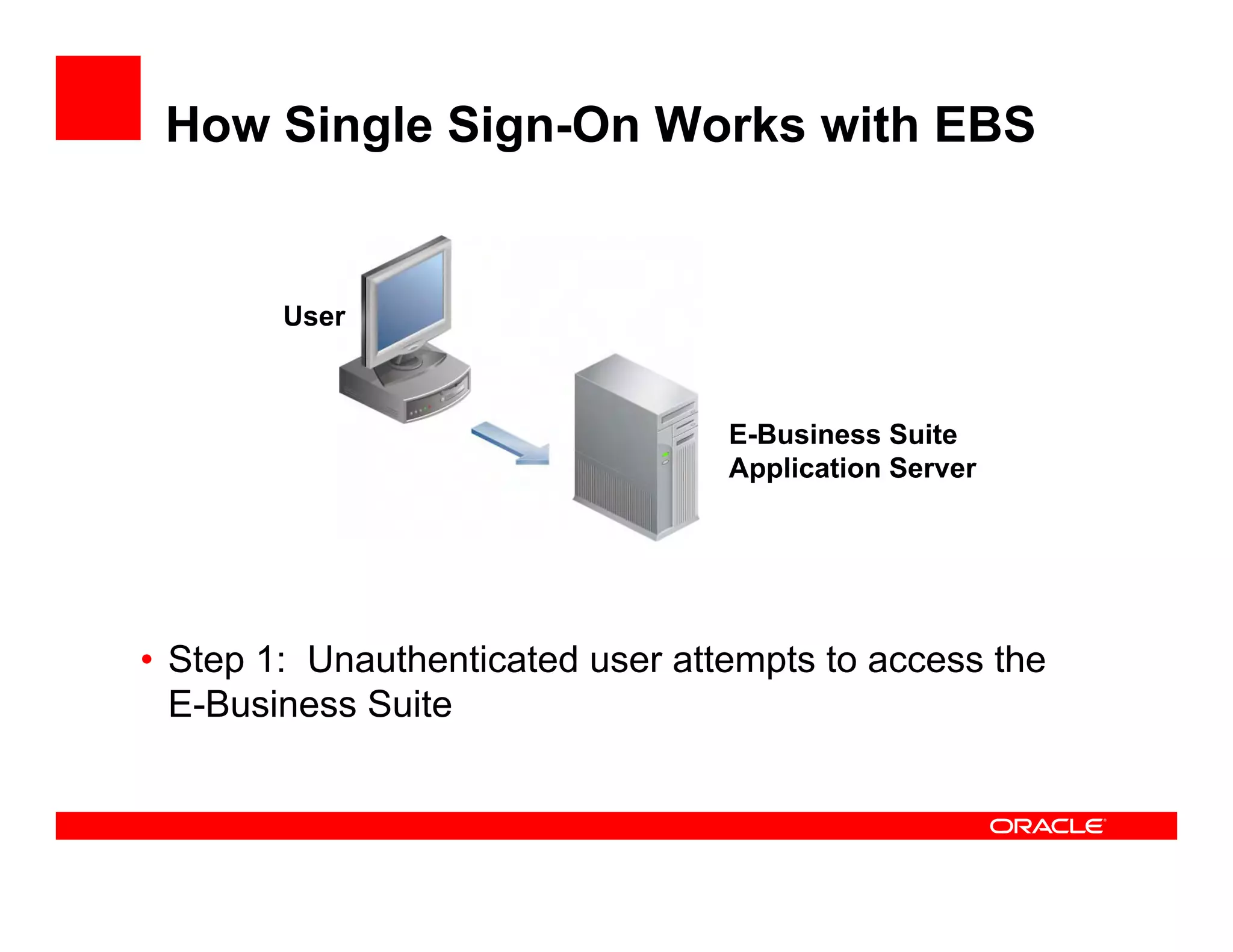 How Single Sign-On Works with EBS

User

E-Business Suite
Application Server

• Step 1: Unauthenticated user attempts to access the E-Business Suite

ORACLE